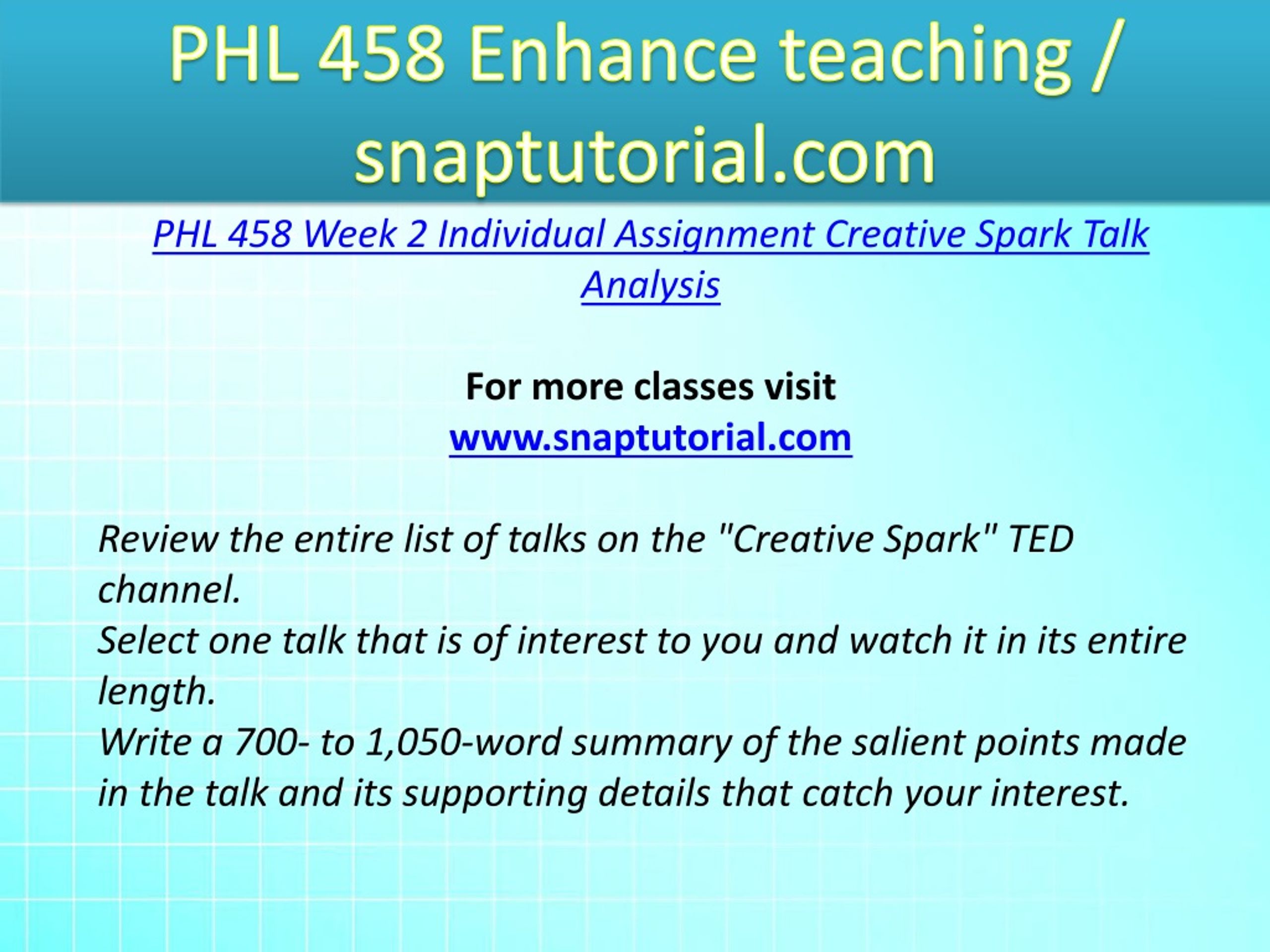 PHL 458 Enhance teaching / snaptutorial.com

PHL 458 Week 2 Individual Assignment Creative Spark Talk Analysis

For more classes visit
www.snaptutorial.com

Review the entire list of talks on the "Creative Spark" TED channel.
Select one talk that is of interest to you and watch it in its entire length.
Write a 700- to 1,050-word summary of the salient points made in the talk and its supporting details that catch your interest.